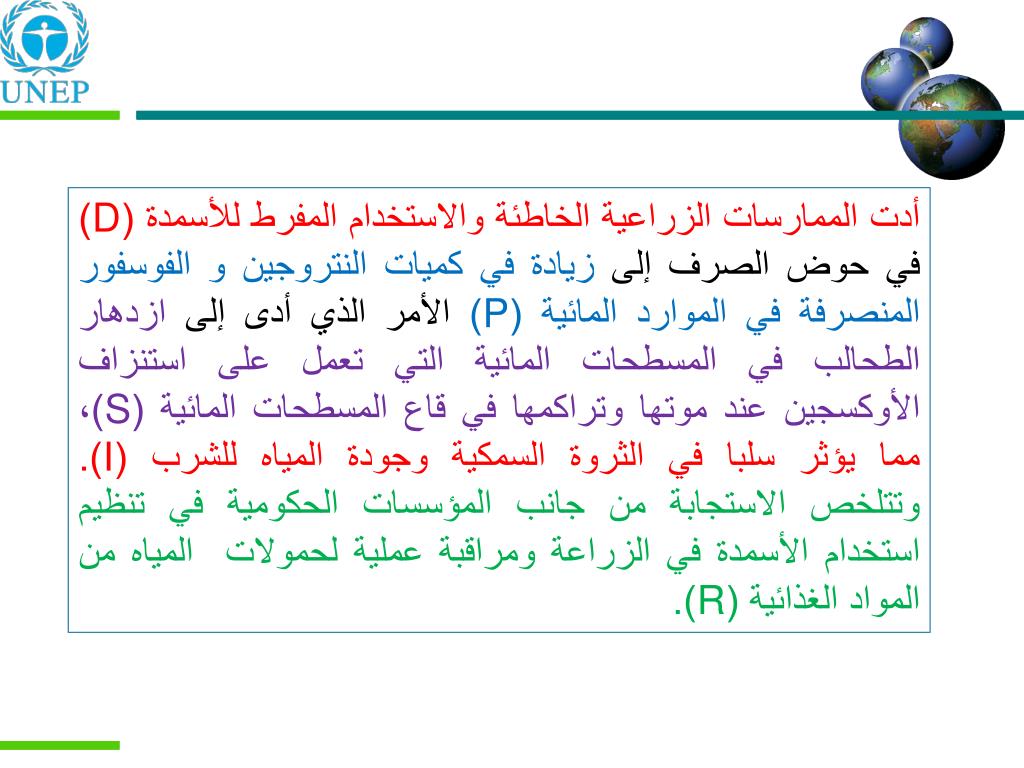 UNEP

أدت الممارسات الزراعية الخاطئة والاستخدام المفرط للأسمدة (D) في حوض الصرف إلى زيادة في كميات النتروجين و الفوسفور المنصرفة في الموارد المائية (P) الأمر الذي أدى إلى ازدهار الطحالب في المسطحات المائية التي تعمل على استنزاف الأوكسجين عند موتها وتراكمها في قاع المسطحات المائية (S)، مما يؤثر سلبا في الثروة السمكية وجودة المياه للشرب (I). وتتلخص الاستجابة من جانب المؤسسات الحكومية في تنظيم استخدام الأسمدة في الزراعة ومراقبة عملية لحمولات المياه من المواد الغذائية (R).